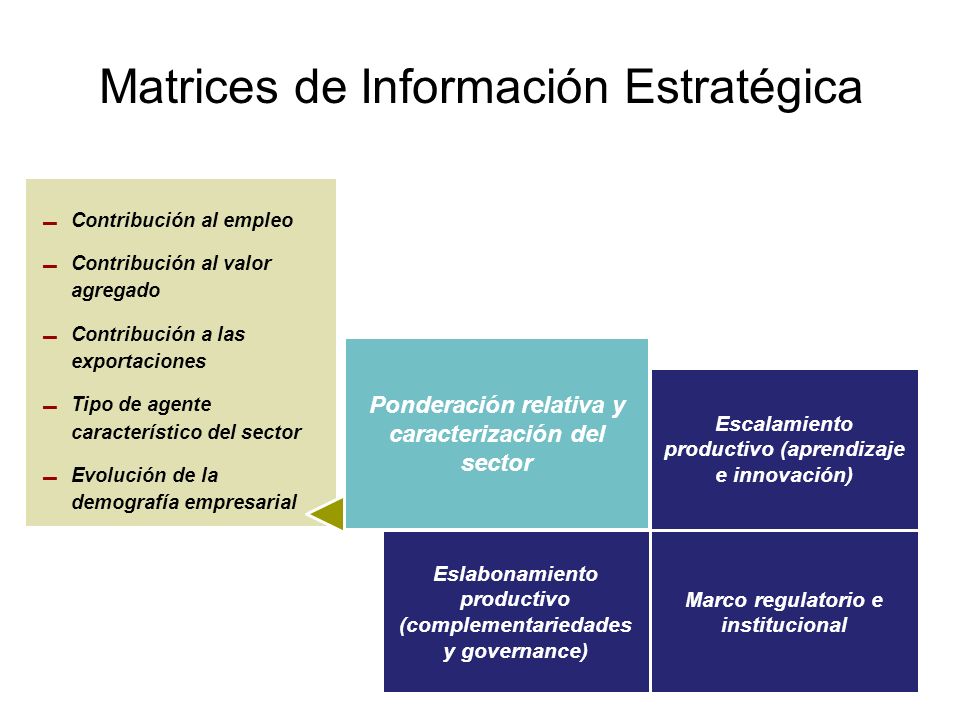 Matrices de Información Estratégica

- Contribución al empleo
- Contribución al valor agregado
- Contribución a las exportaciones
- Tipo de agente característico del sector
- Evolución de la demografía empresarial

Ponderación relativa y caracterización del sector

Escalamiento productivo (aprendizaje e innovación)

Eslabonamiento productivo (complementariedades y governance)

Marco regulatorio e institucional